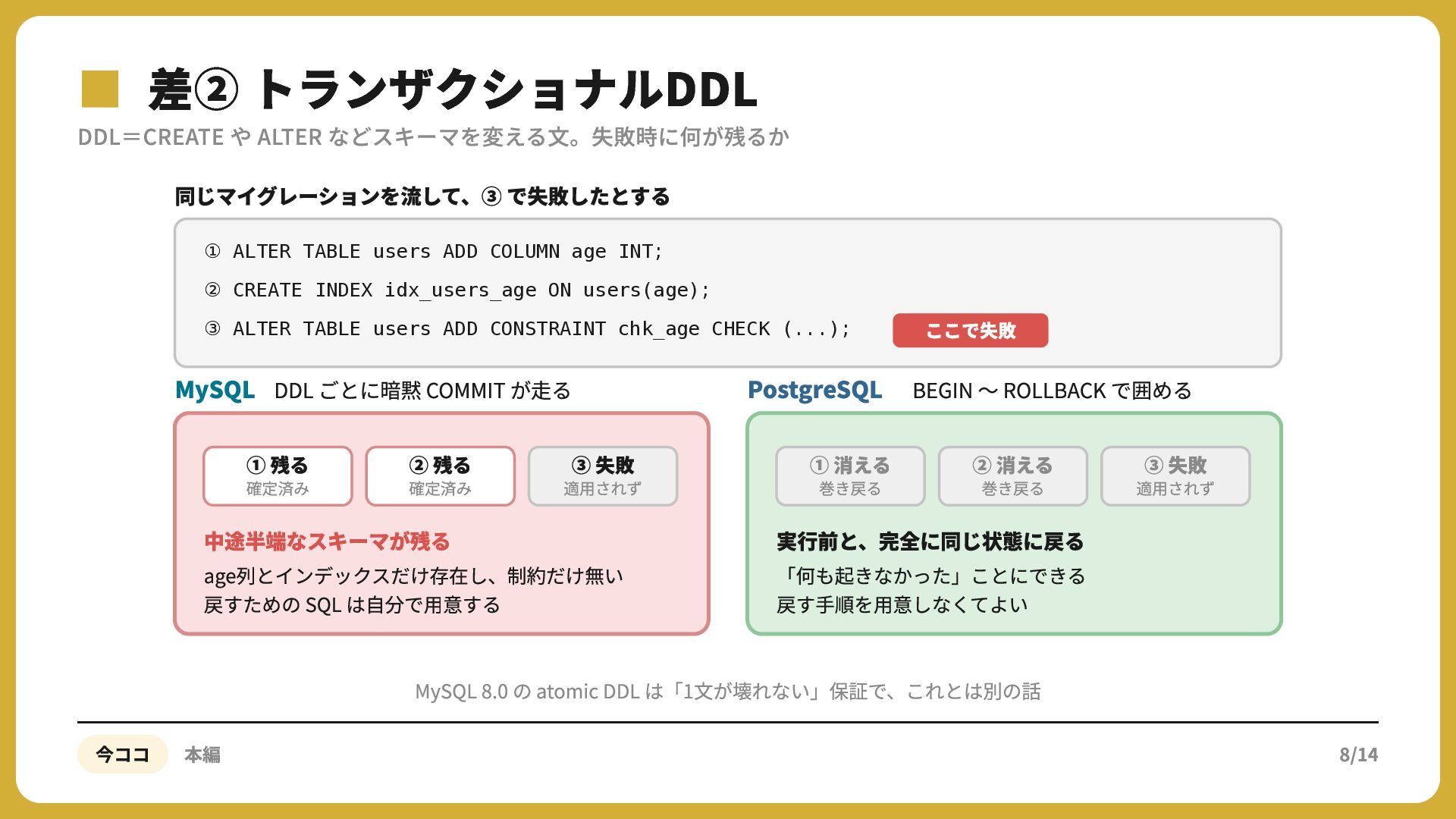 差② トランザクショナルDDL

DDL＝CREATE や ALTER などスキーマを変える文。失敗時に何が残るか

同じマイグレーションを流して、③ で失敗したとする

① ALTER TABLE users ADD COLUMN age INT;
② CREATE INDEX idx_users_age ON users(age);
③ ALTER TABLE users ADD CONSTRAINT chk_age CHECK (...);

ここで失敗

MySQL DDL ごとに暗黙 COMMIT が走る

① 残る
確定済み

② 残る
確定済み

③ 失敗
適用されず

中途半端なスキーマが残る

age列とインデックスだけ存在し、制約だけ無い
戻すための SQL は自分で用意する

PostgreSQL BEGIN 〜 ROLLBACK で囲める

① 消える
巻き戻る

② 消える
巻き戻る

③ 失敗
適用されず

実行前と、完全に同じ状態に戻る

「何も起きなかった」ことにできる
戻す手順を用意しなくてよい

MySQL 8.0 の atomic DDL は「1文が壊れない」保証で、これとは別の話

今ココ 本編

8/14